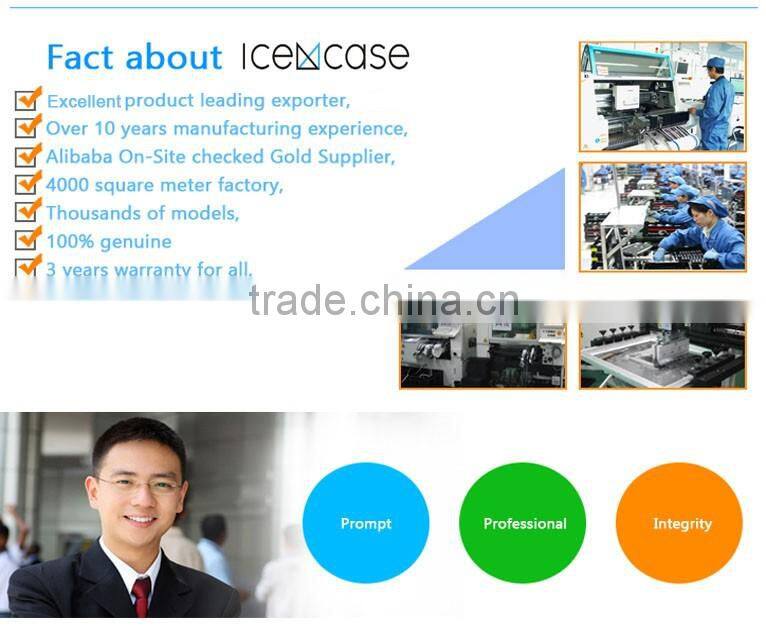 Fact about ICEXCASE

Excellent product leading exporter,
Over 10 years manufacturing experience,
Alibaba On-Site checked Gold Supplier,
4000 square meter factory,
Thousands of models,
100% genuine
3 years warranty for all.

trade.china.cn

Prompt
Professional
Integrity